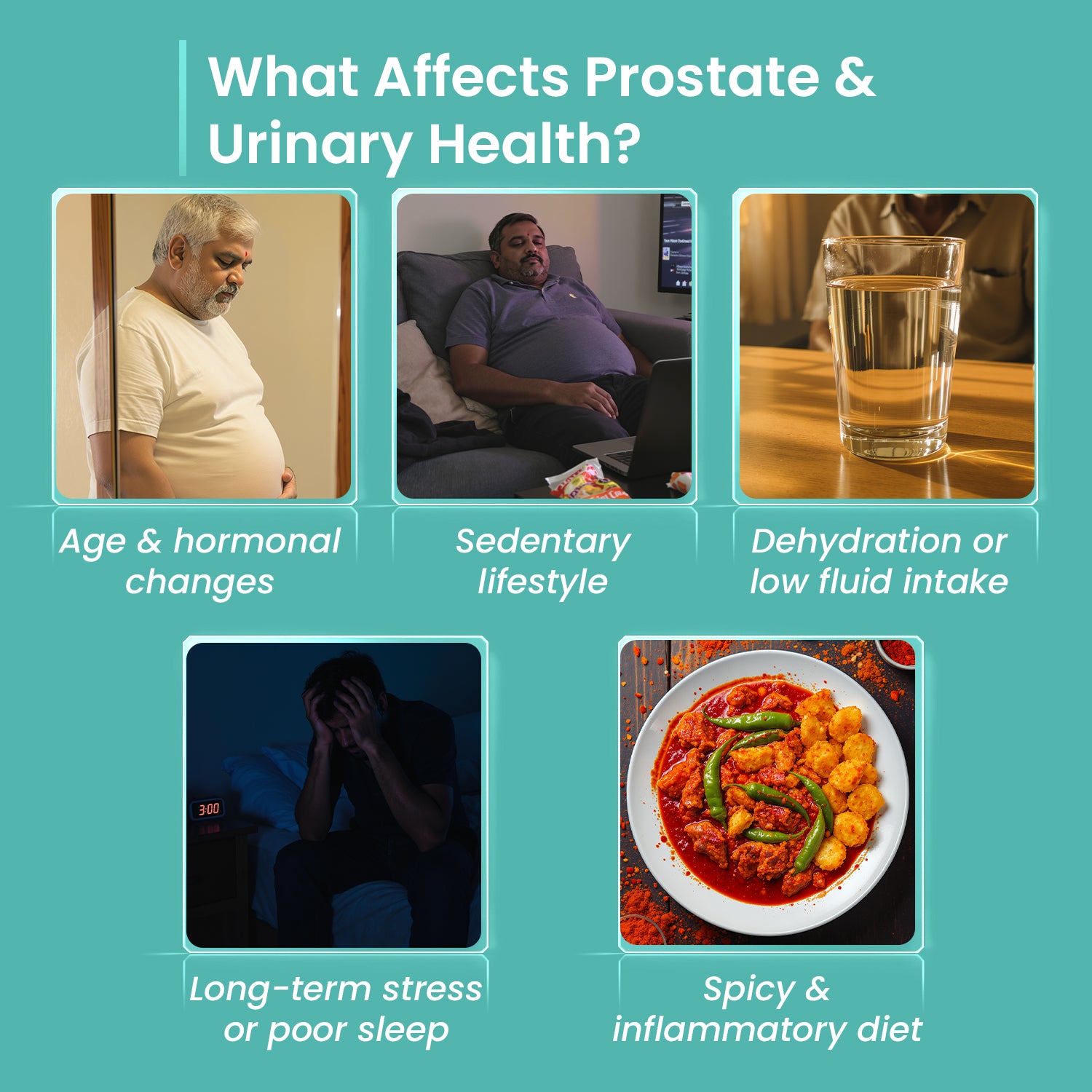 What Affects Prostate & Urinary Health?

Age & hormonal changes

Sedentary lifestyle

Dehydration or low fluid intake

3:00

Long-term stress or poor sleep

Spicy & inflammatory diet